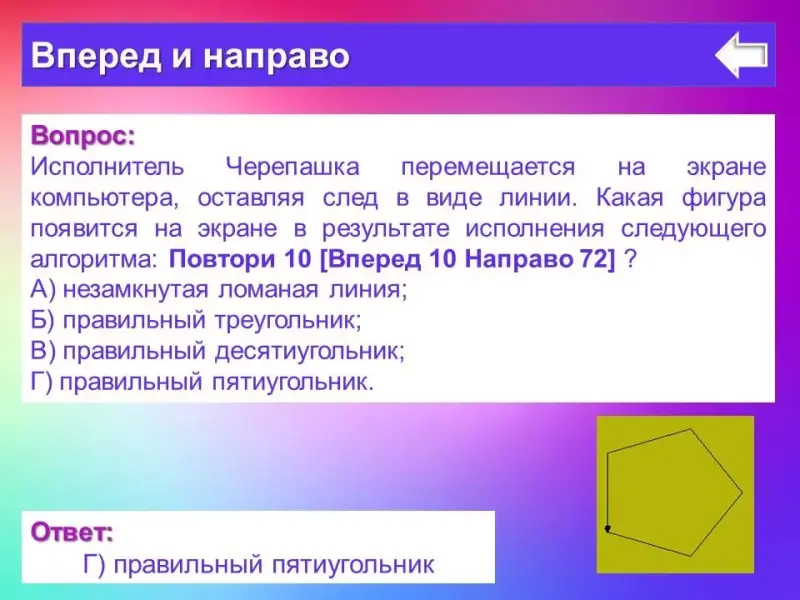 Вперед и направо

Вопрос:
Исполнитель Черепашка перемещается на экране компьютера, оставляя след в виде линии. Какая фигура появится на экране в результате исполнения следующего алгоритма: Повтори 10 [Вперед 10 Направо 72] ?
А) незамкнутая ломаная линия;
Б) правильный треугольник;
В) правильный десятиугольник;
Г) правильный пятиугольник.

Ответ:
Г) правильный пятиугольник